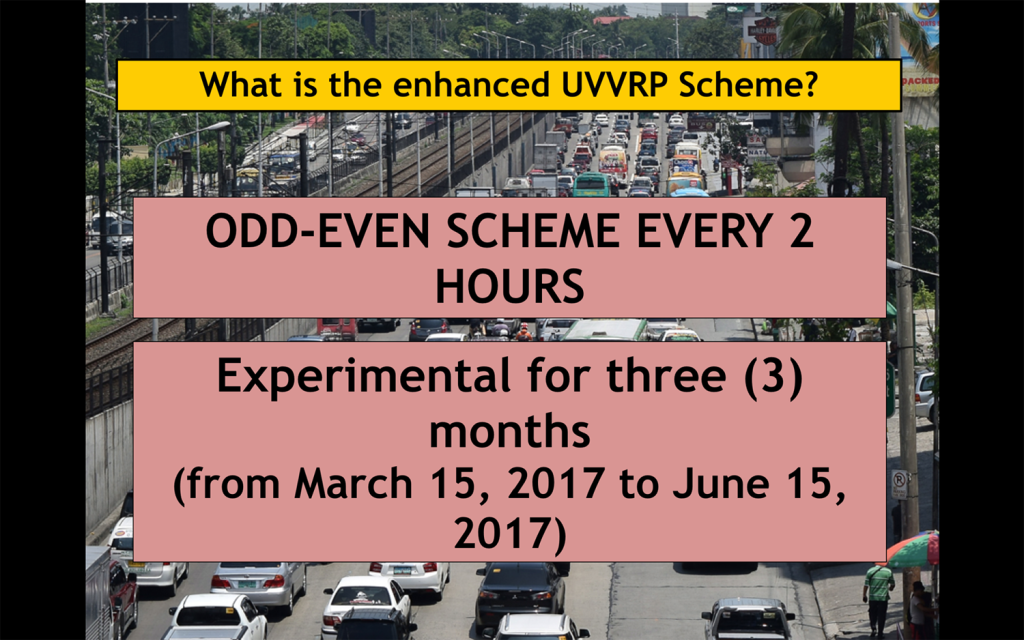 What is the enhanced UVVRP Scheme?

ODD-EVEN SCHEME EVERY 2 HOURS

Experimental for three (3) months
(from March 15, 2017 to June 15, 2017)